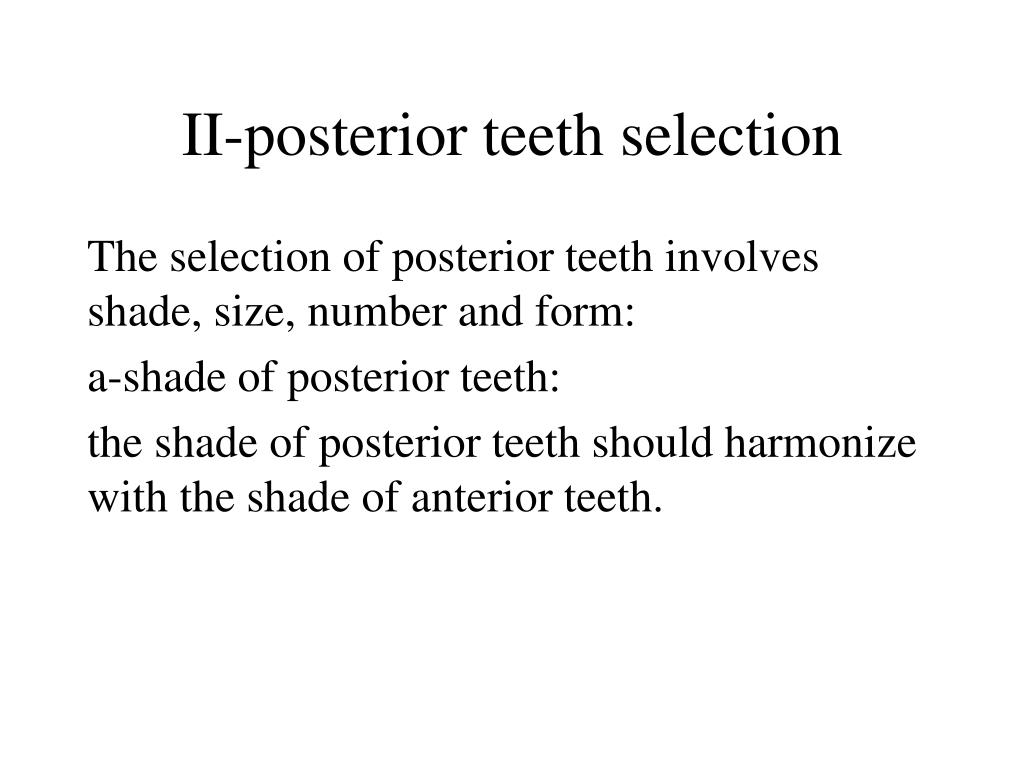 II-posterior teeth selection

The selection of posterior teeth involves shade, size, number and form:

a-shade of posterior teeth:

the shade of posterior teeth should harmonize with the shade of anterior teeth.